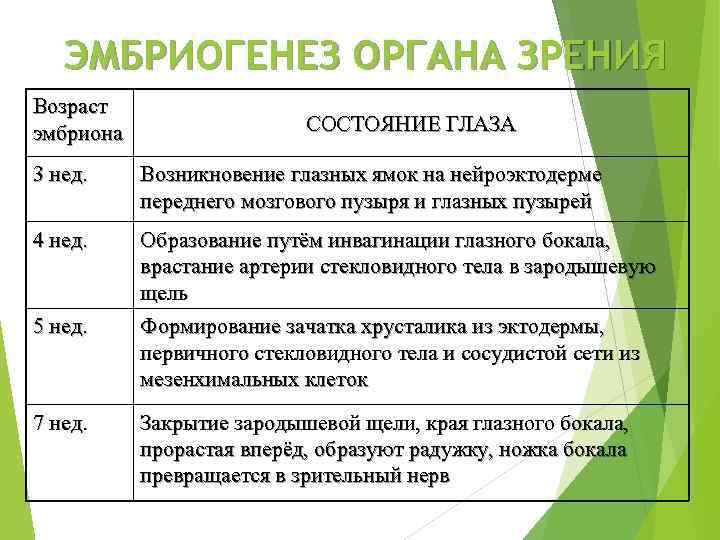 ЭМБРИОГЕНЕЗ ОРГАНА ЗРЕНИЯ

| Возраст эмбриона | СОСТОЯНИЕ ГЛАЗА |
|---|---|
| 3 нед. | Возникновение глазных ямок на нейроэктодерме переднего мозгового пузыря и глазных пузырей |
| 4 нед. | Образование путём инвагинации глазного бокала, врастание артерии стекловидного тела в зародышевую щель |
| 5 нед. | Формирование зачатка хрусталика из эктодермы, первичного стекловидного тела и сосудистой сети из мезенхимальных клеток |
| 7 нед. | Закрытие зародышевой щели, края глазного бокала, прорастая вперёд, образуют радужку, ножка бокала превращается в зрительный нерв |